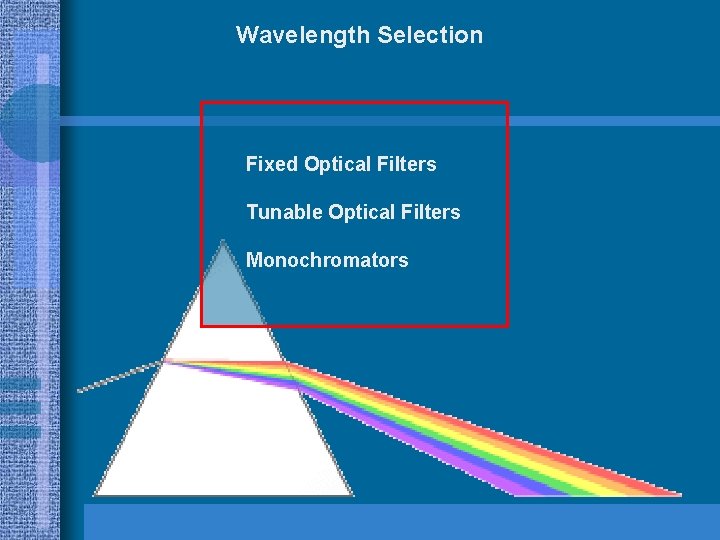 Wavelength Selection

Fixed Optical Filters

Tunable Optical Filters

Monochromators